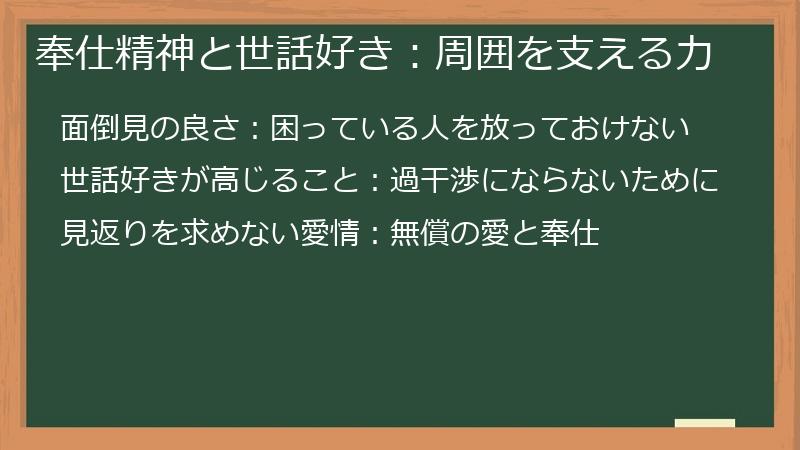 奉仕精神と世話好き：周囲を支える力

面倒見の良さ：困っている人を放っておけない

世話好きが高じること：過干渉にならないために

見返りを求めない愛情：無償の愛と奉仕